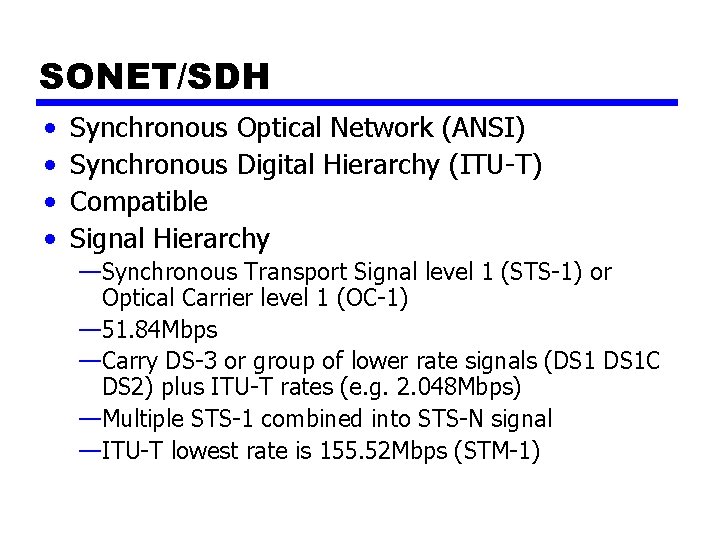 SONET/SDH

• Synchronous Optical Network (ANSI)
• Synchronous Digital Hierarchy (ITU-T)
• Compatible
• Signal Hierarchy
—Synchronous Transport Signal level 1 (STS-1) or Optical Carrier level 1 (OC-1)
—51.84Mbps
—Carry DS-3 or group of lower rate signals (DS1 DS1C DS2) plus ITU-T rates (e.g. 2.048Mbps)
—Multiple STS-1 combined into STS-N signal
—ITU-T lowest rate is 155.52Mbps (STM-1)